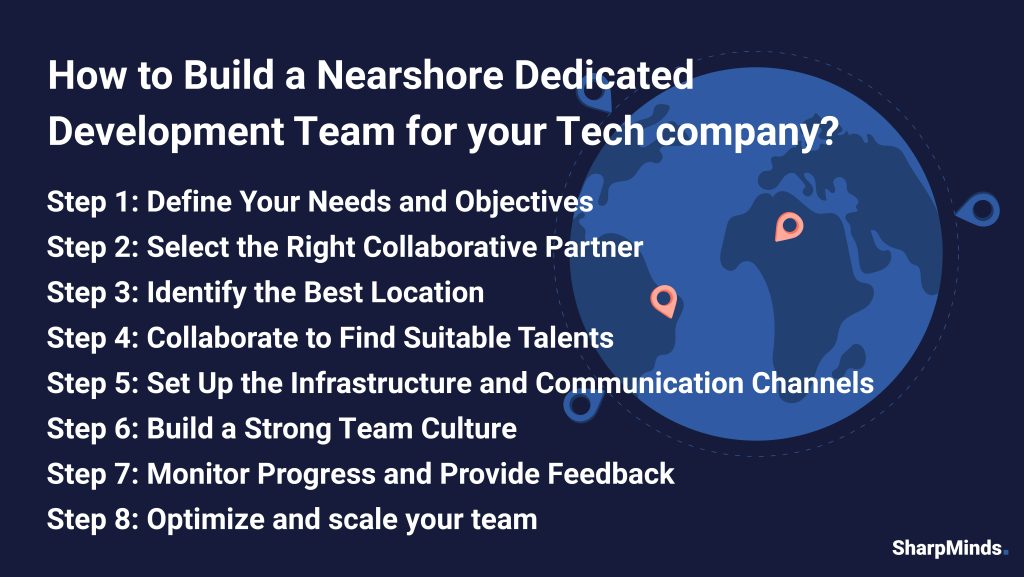 How to Build a Nearshore Dedicated Development Team for your Tech company?

Step 1: Define Your Needs and Objectives
Step 2: Select the Right Collaborative Partner
Step 3: Identify the Best Location
Step 4: Collaborate to Find Suitable Talents
Step 5: Set Up the Infrastructure and Communication Channels
Step 6: Build a Strong Team Culture
Step 7: Monitor Progress and Provide Feedback
Step 8: Optimize and scale your team

SharpMinds.